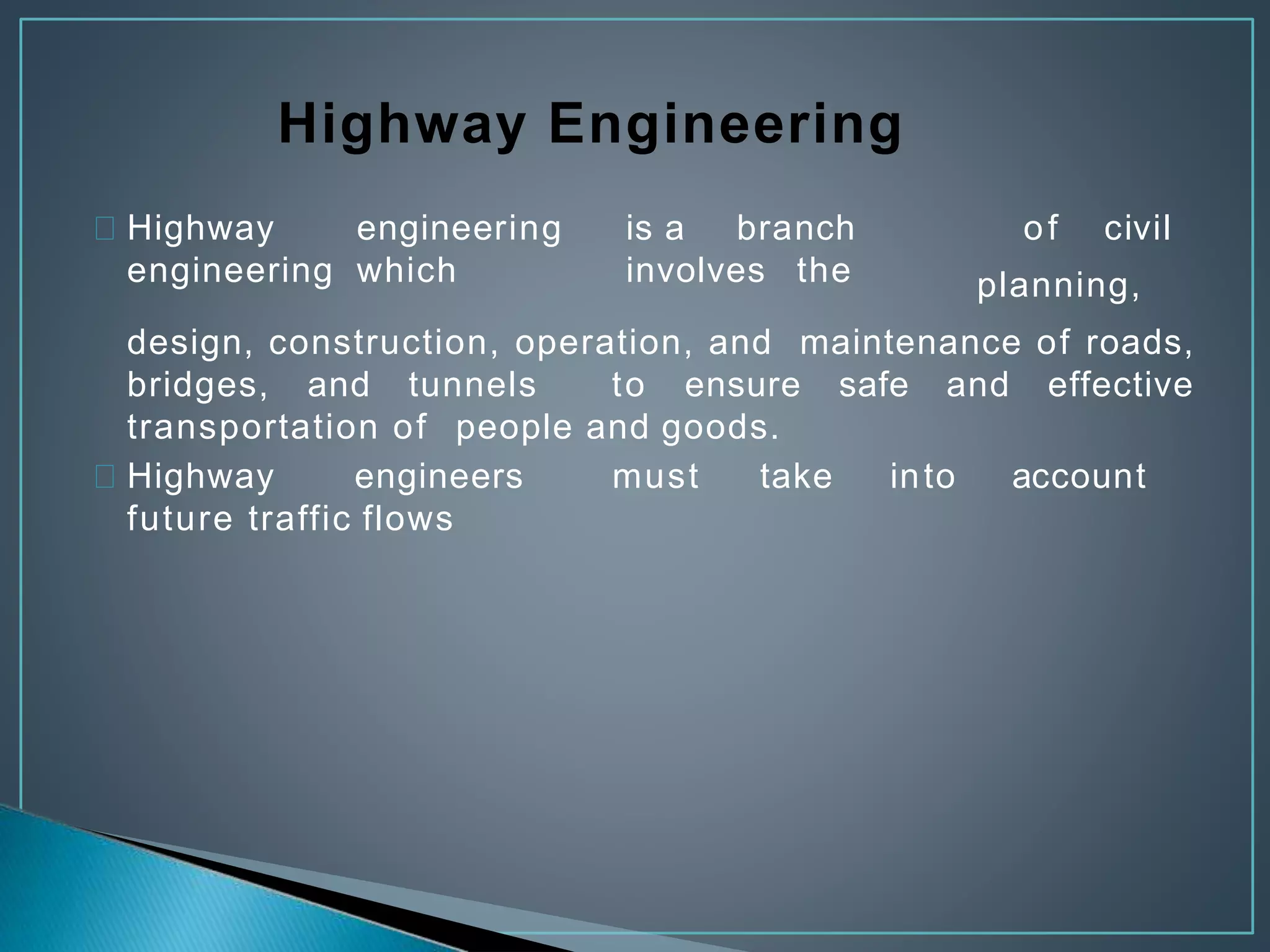 Highway Engineering

Highway engineering is a branch of civil engineering which involves the planning, design, construction, operation, and maintenance of roads, bridges, and tunnels to ensure safe and effective transportation of people and goods.

Highway engineers must take into account future traffic flows